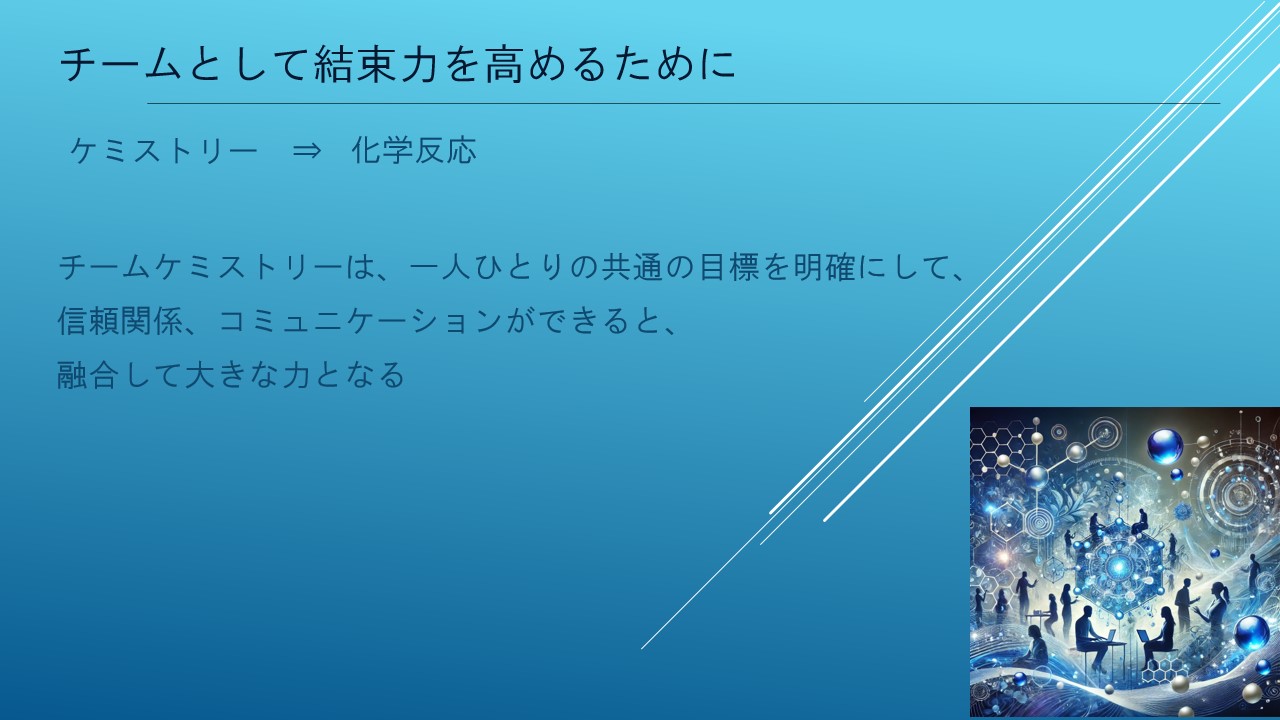 チームとして結束力を高めるために

ケミストリー　⇒　化学反応

チームケミストリーは、一人ひとりの共通の目標を明確にして、
信頼関係、コミュニケーションができると、
融合して大きな力となる